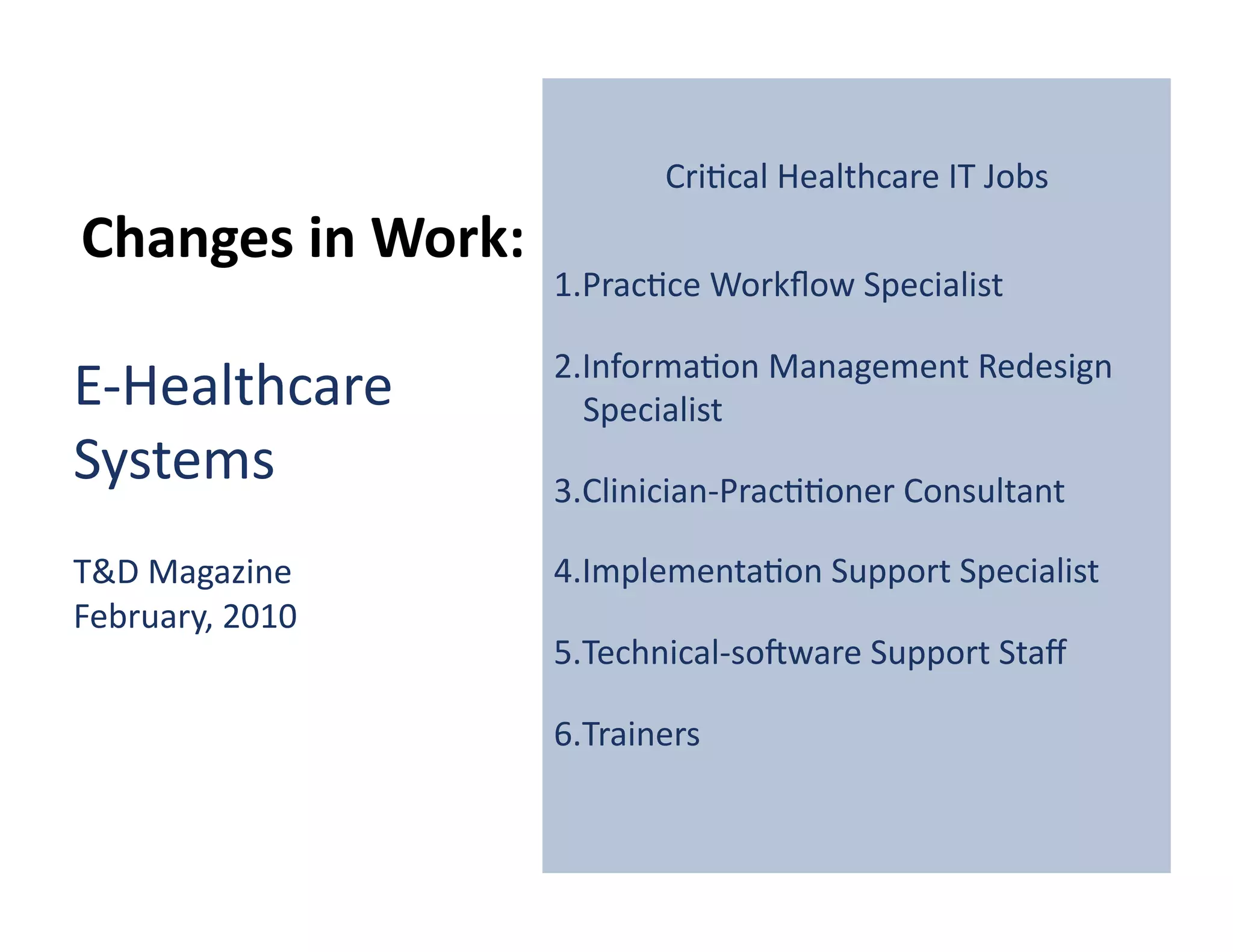 Changes in Work:

E-Healthcare Systems

T&D Magazine
February, 2010

Critical Healthcare IT Jobs

1.Practice Workflow Specialist

2.Information Management Redesign Specialist

3.Clinician-Practitioner Consultant

4.Implementation Support Specialist

5.Technical-software Support Staff

6.Trainers